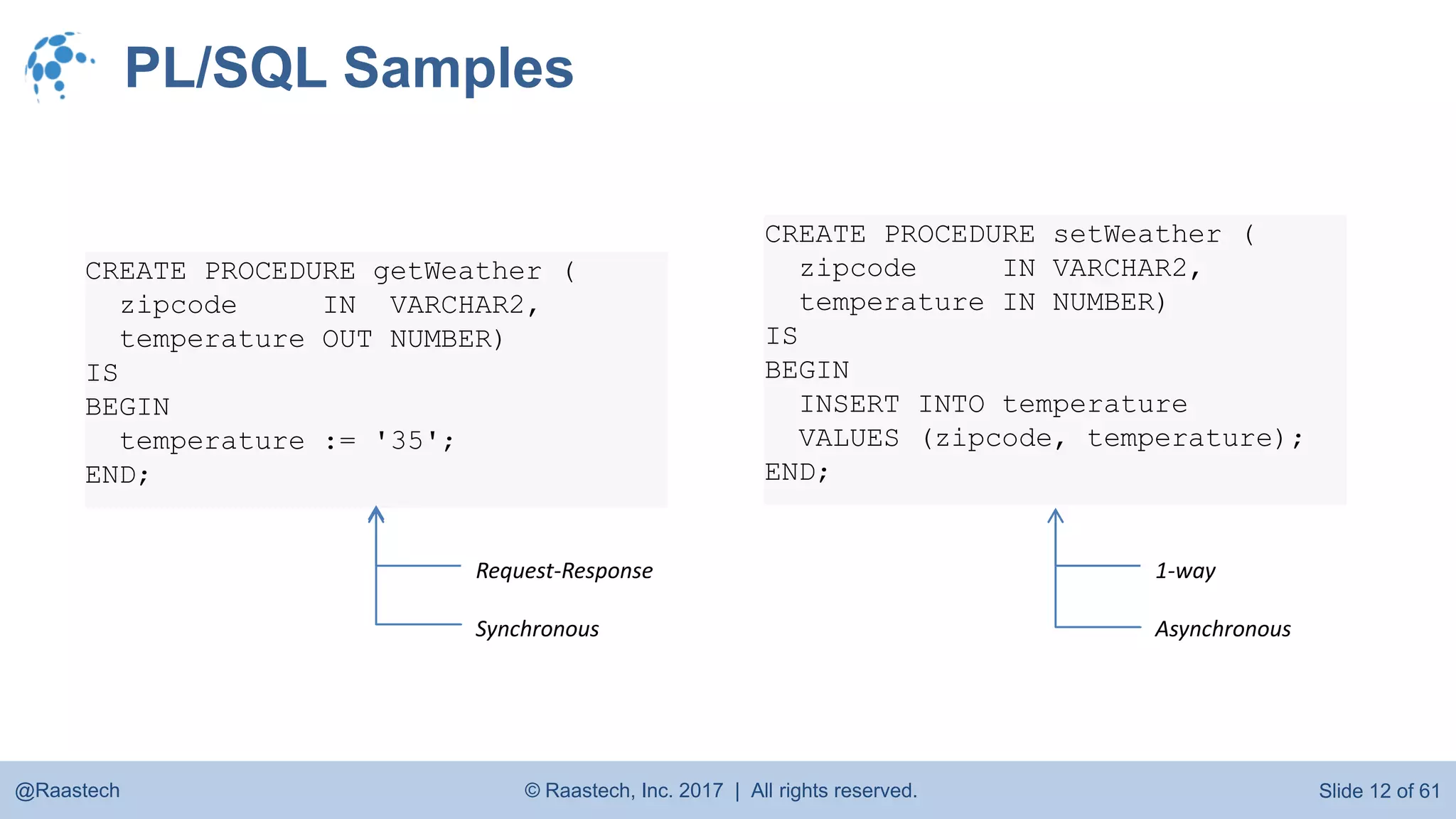 PL/SQL Samples

CREATE PROCEDURE getWeather (
  zipcode     IN  VARCHAR2,
  temperature OUT NUMBER)
IS
BEGIN
  temperature := '35';
END;

Request-Response

Synchronous

CREATE PROCEDURE setWeather (
  zipcode     IN VARCHAR2,
  temperature IN NUMBER)
IS
BEGIN
  INSERT INTO temperature
  VALUES (zipcode, temperature);
END;

1-way

Asynchronous

@Raastech

© Raastech, Inc. 2017 | All rights reserved.

Slide 12 of 61